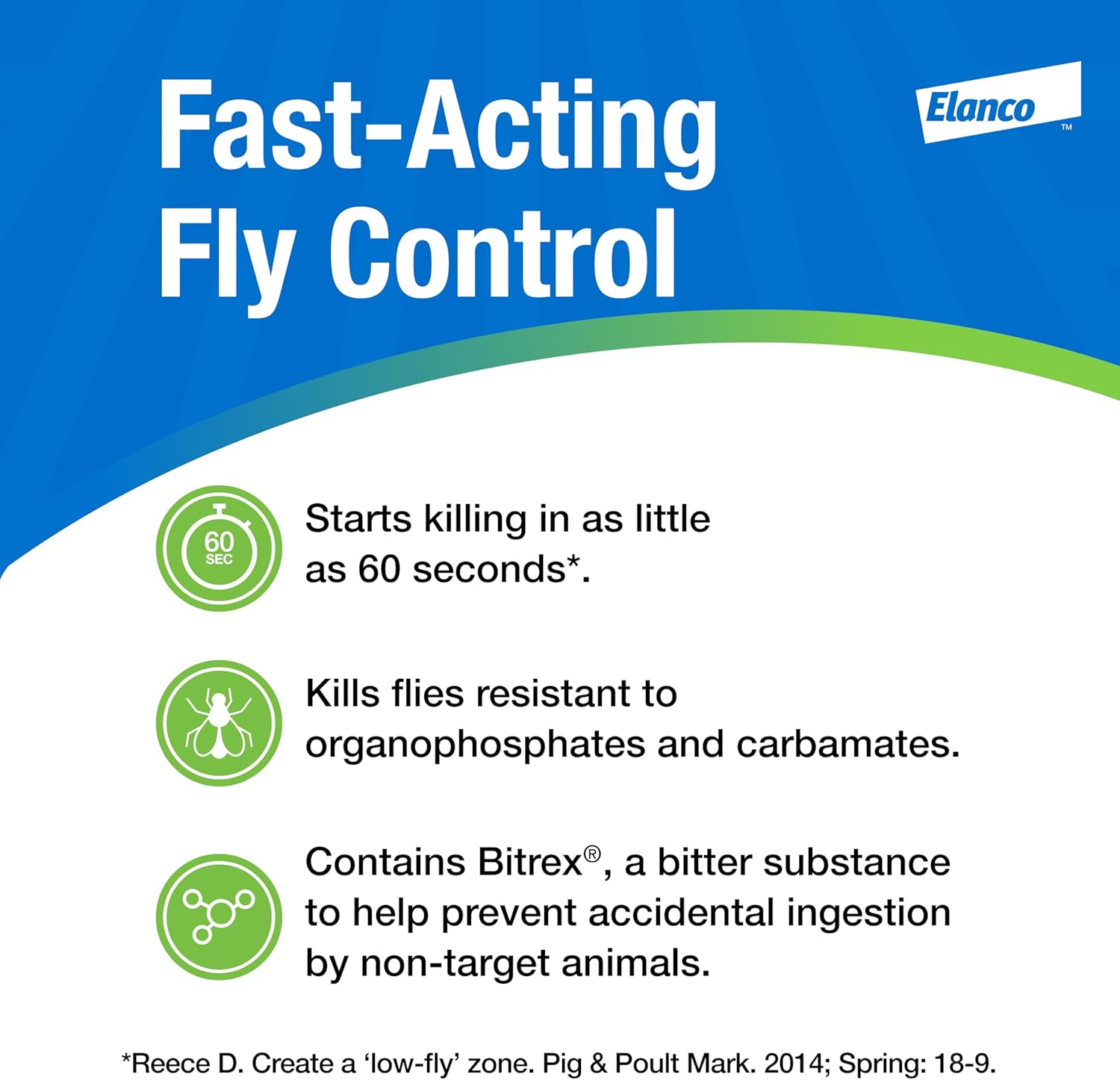 Fast-Acting Fly Control

Elanco™

60 SEC

Starts killing in as little as 60 seconds*.

Kills flies resistant to organophosphates and carbamates.

Contains Bitrex®, a bitter substance to help prevent accidental ingestion by non-target animals.

*Reece D. Create a 'low-fly' zone. Pig & Poult Mark. 2014; Spring: 18-9.